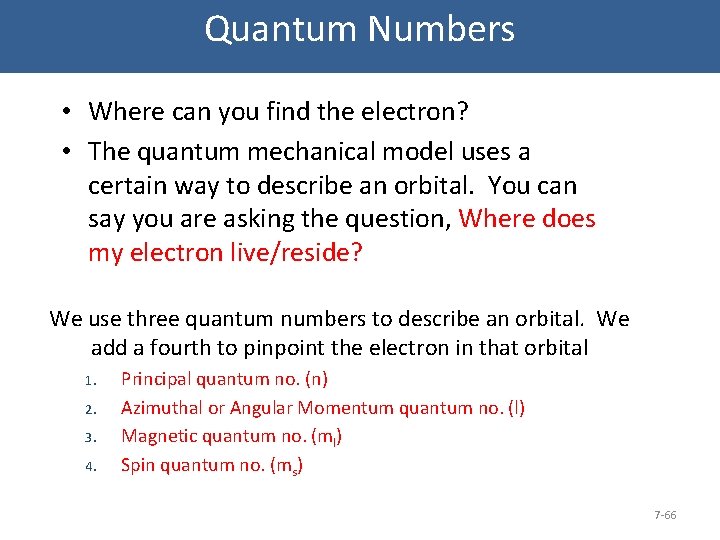 Quantum Numbers

• Where can you find the electron?

• The quantum mechanical model uses a certain way to describe an orbital. You can say you are asking the question, Where does my electron live/reside?

We use three quantum numbers to describe an orbital. We add a fourth to pinpoint the electron in that orbital

1. Principal quantum no. (n)
2. Azimuthal or Angular Momentum quantum no. (l)
3. Magnetic quantum no. ($m_l$)
4. Spin quantum no. ($m_s$)

7-66